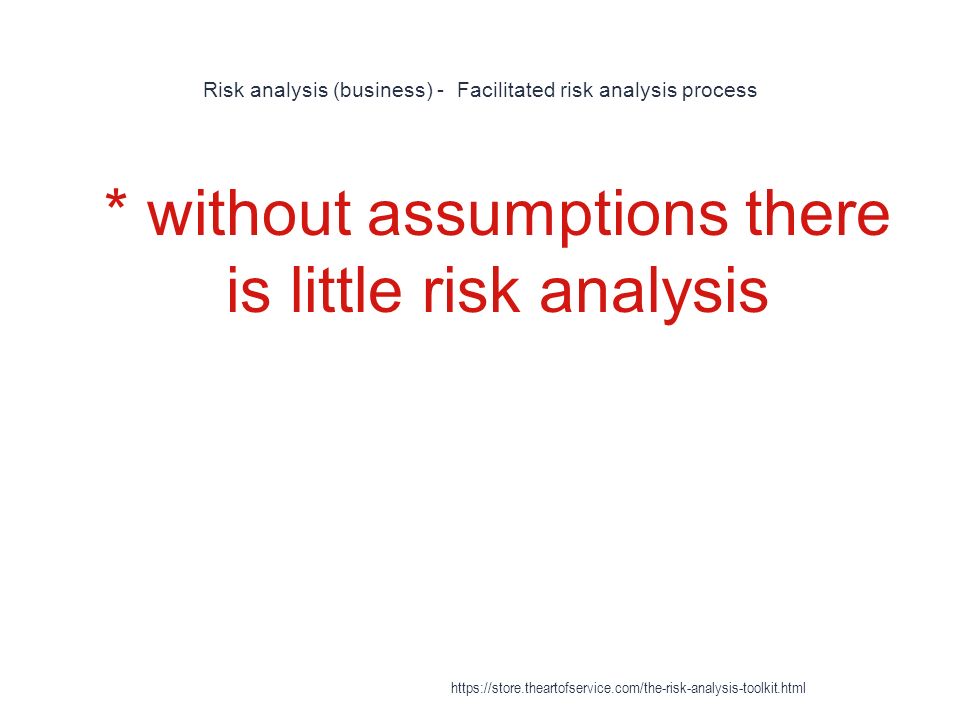 Risk analysis (business) - Facilitated risk analysis process

* without assumptions there is little risk analysis

https://store.theartofservice.com/the-risk-analysis-toolkit.html